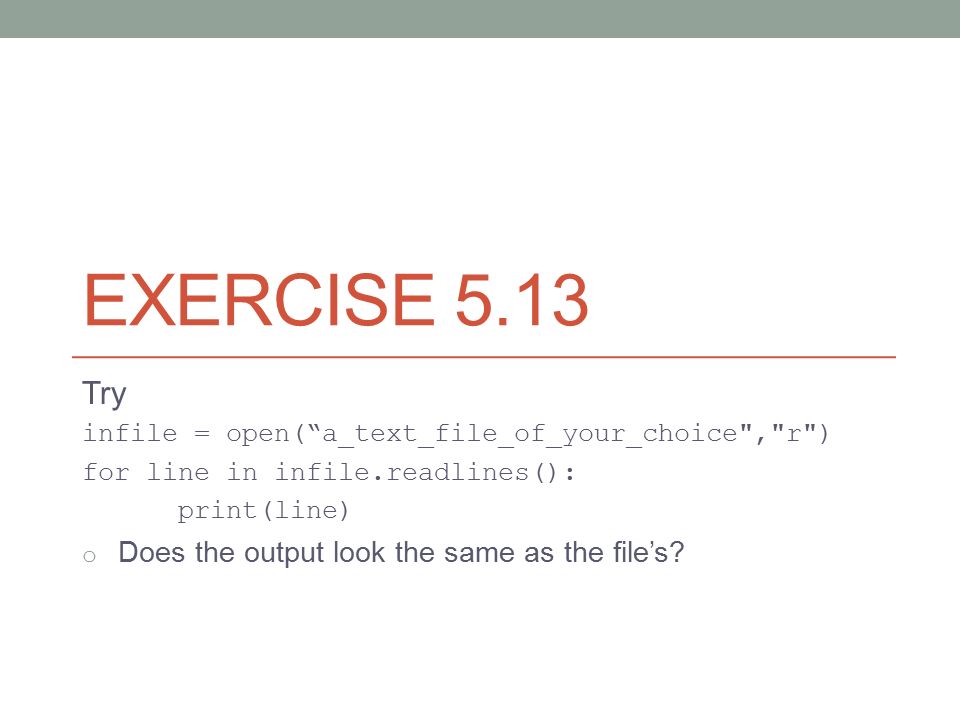 EXERCISE 5.13

Try

infile = open(“a_text_file_of_your_choice","r")
for line in infile.readlines():
      print(line)

o Does the output look the same as the file’s?